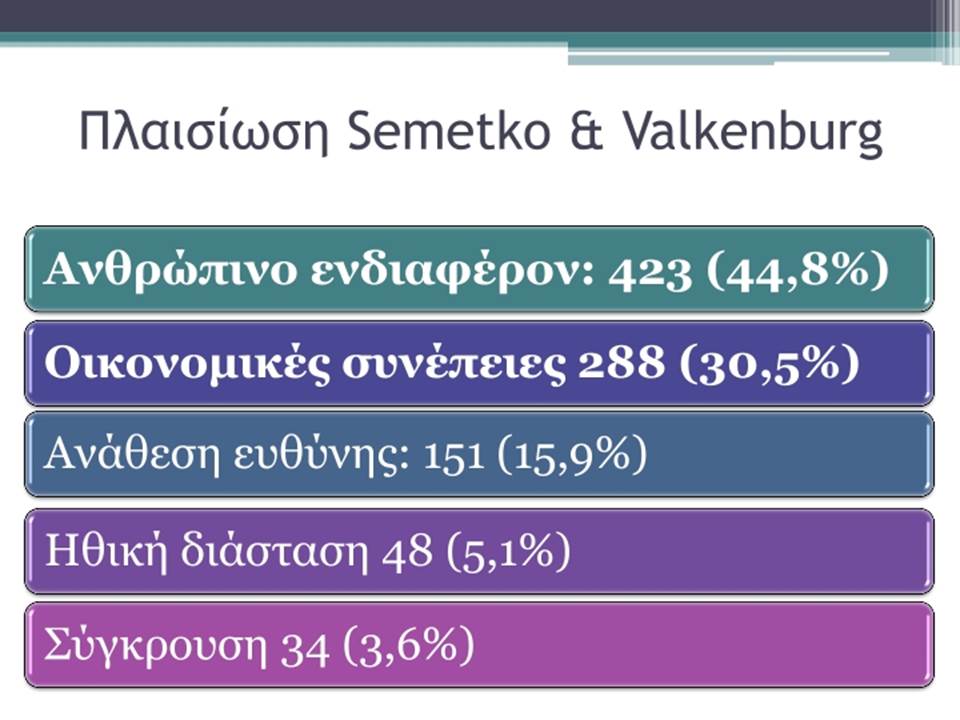 Πλαισίωση Semetko & Valkenburg

Ανθρώπινο ενδιαφέρον: 423 (44,8%)

Οικονομικές συνέπειες 288 (30,5%)

Ανάθεση ευθύνης: 151 (15,9%)

Ηθική διάσταση 48 (5,1%)

Σύγκρουση 34 (3,6%)